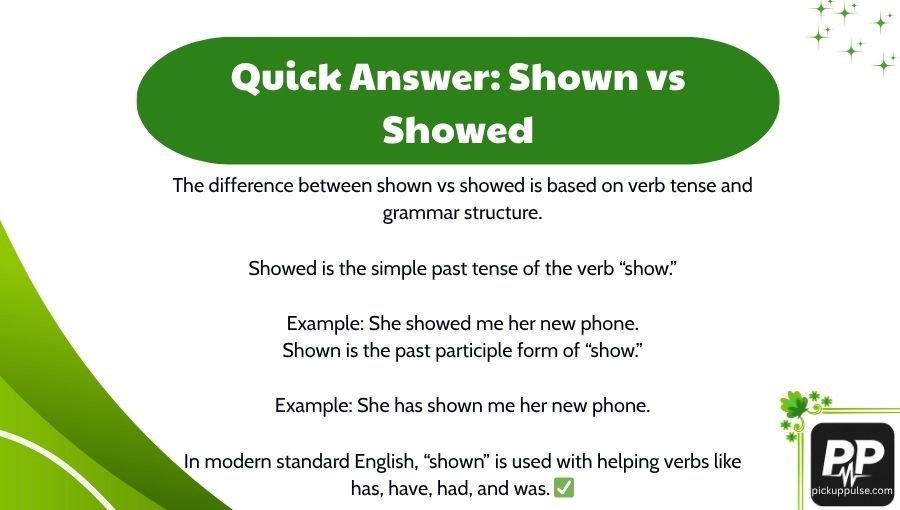 Quick Answer: Shown vs Showed

The difference between shown vs showed is based on verb tense and grammar structure.

Showed is the simple past tense of the verb “show.”

Example: She showed me her new phone.
Shown is the past participle form of “show.”

Example: She has shown me her new phone.

In modern standard English, “shown” is used with helping verbs like has, have, had, and was. ✅

PP
pickuppulse.com